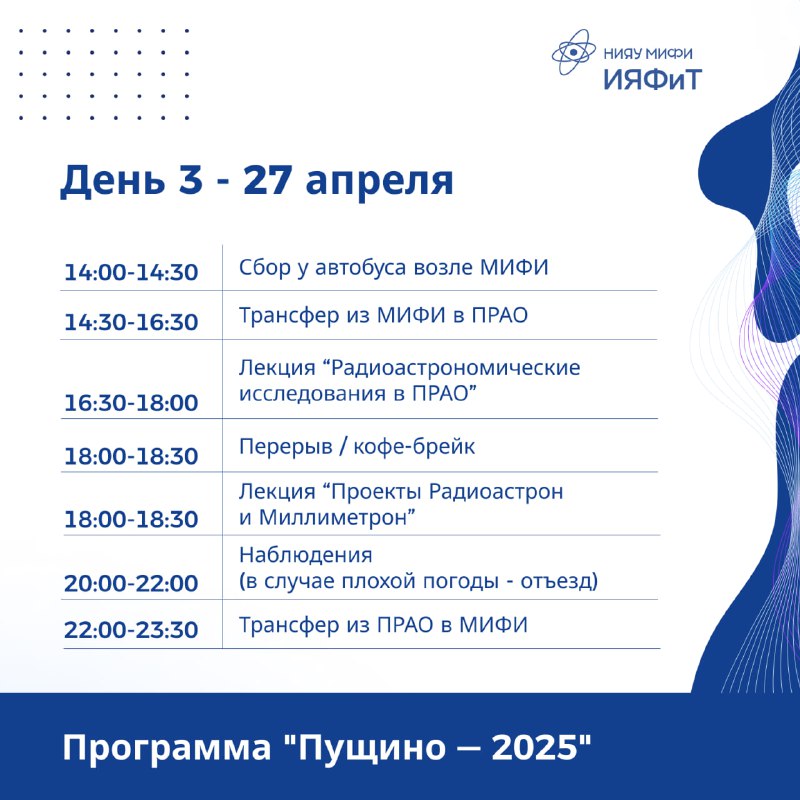 НИЯУ МИФИ
ИЯФиТ

День 3 - 27 апреля

| | |
|---|---|
| 14:00-14:30 | Сбор у автобуса возле МИФИ |
| 14:30-16:30 | Трансфер из МИФИ в ПРАО |
| 16:30-18:00 | Лекция “Радиоастрономические исследования в ПРАО” |
| 18:00-18:30 | Перерыв / кофе-брейк |
| 18:00-18:30 | Лекция “Проекты Радиоастрон и Миллиметрон” |
| 20:00-22:00 | Наблюдения (в случае плохой погоды - отъезд) |
| 22:00-23:30 | Трансфер из ПРАО в МИФИ |

Программа "Пущино — 2025"